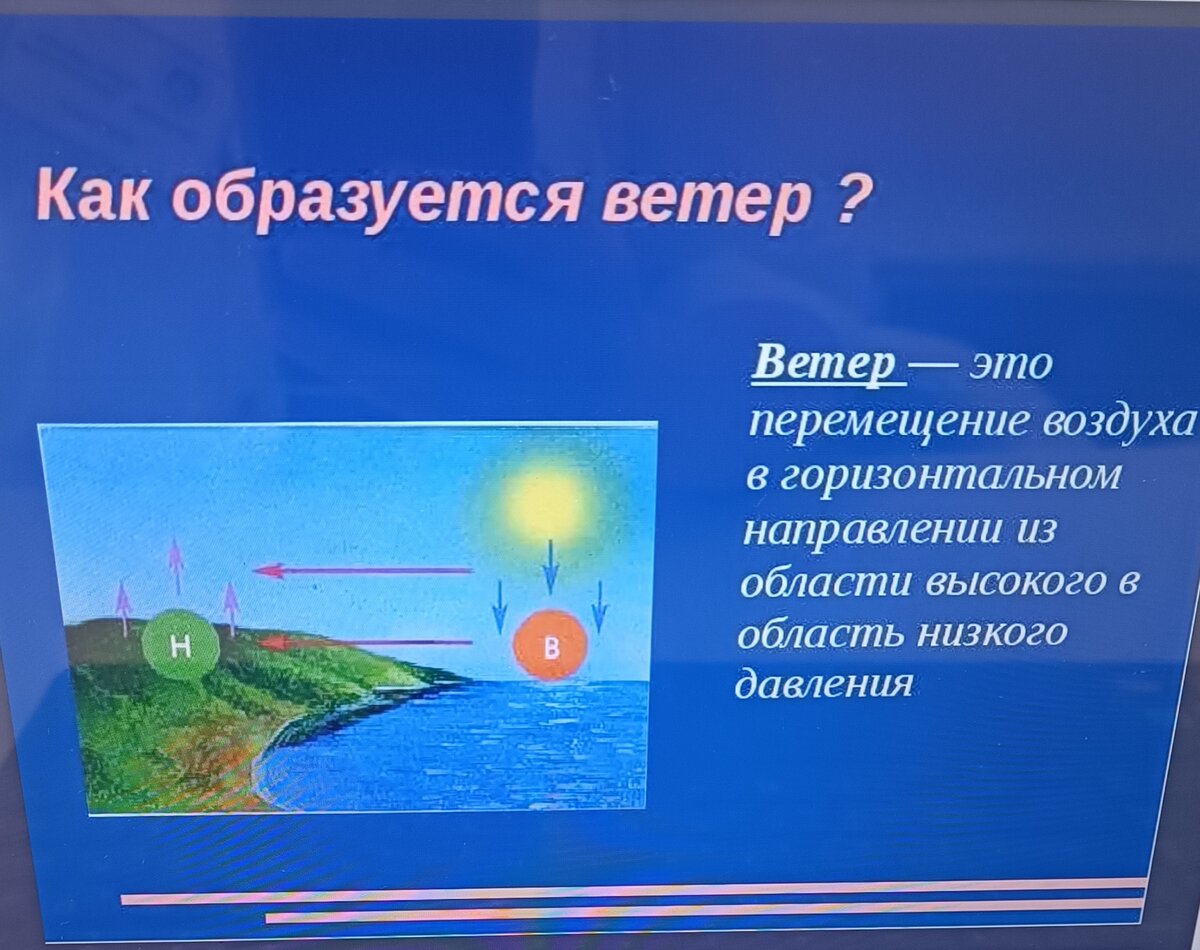 Как образуется ветер ?

Н

В

Ветер — это перемещение воздуха в горизонтальном направлении из области высокого в область низкого давления